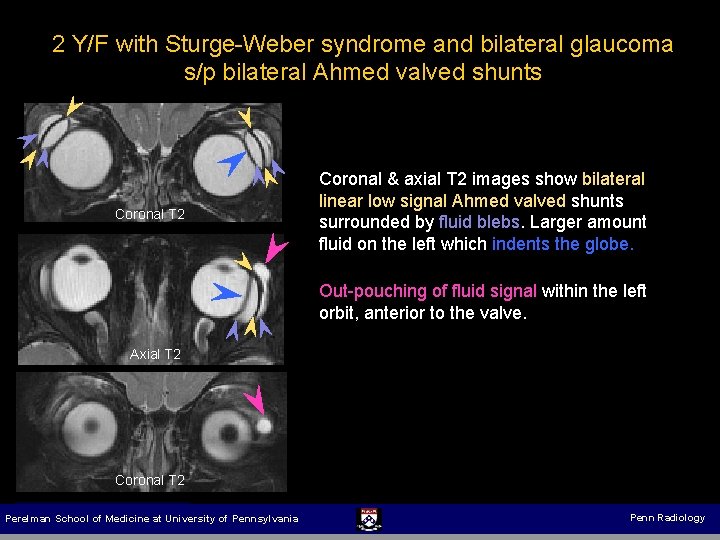 2 Y/F with Sturge-Weber syndrome and bilateral glaucoma s/p bilateral Ahmed valved shunts

Coronal T2

Axial T2

Coronal T2

Coronal & axial T2 images show bilateral linear low signal Ahmed valved shunts surrounded by fluid blebs. Larger amount fluid on the left which indents the globe.

Out-pouching of fluid signal within the left orbit, anterior to the valve.

Perelman School of Medicine at University of Pennsylvania

Penn Radiology